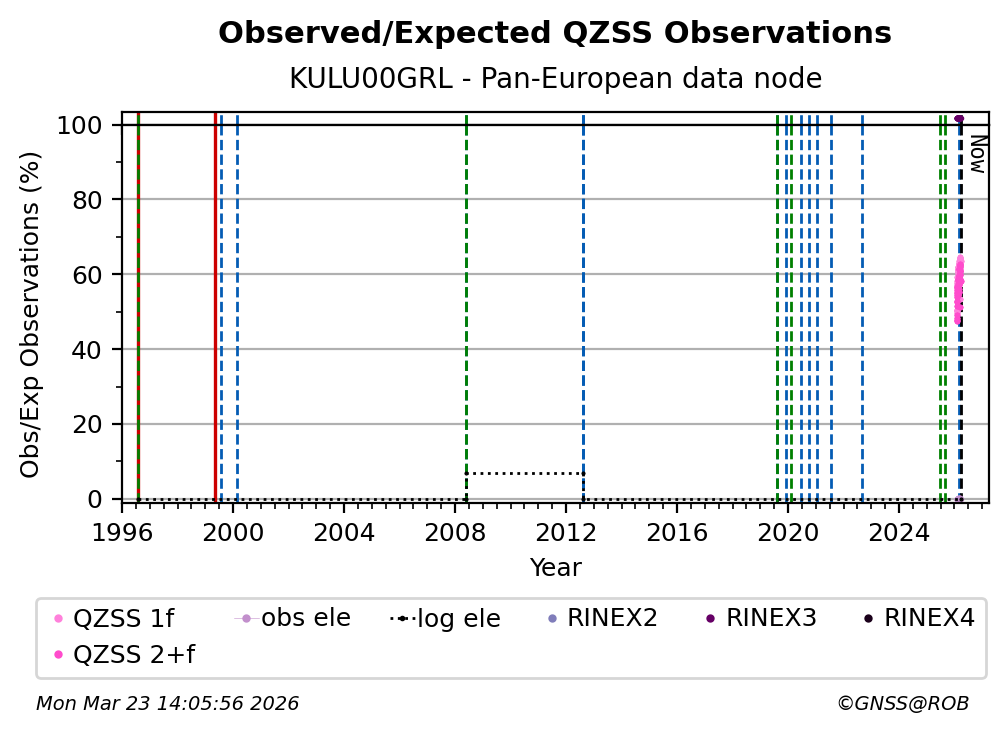 Observed/Expected QZSS Observations

KULU00GRL - Pan-European data node

Obs/Exp Observations (%)

100
80
60
40
20
0

Now

1996
2000
2004
2008
2012
2016
2020
2024

Year

QZSS 1f
QZSS 2+f
obs ele
log ele
RINEX2
RINEX3
RINEX4

Mon Mar 23 14:05:56 2026

©GNSS@ROB